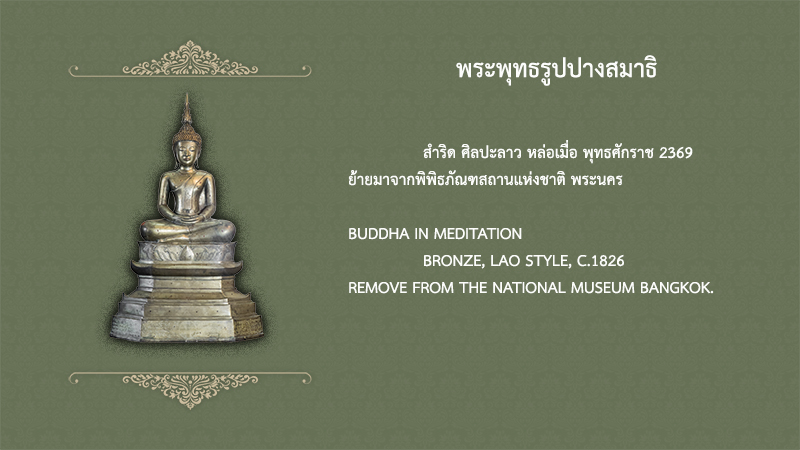 พระพุทธรูปปางสมาธิ

สำริด ศิลปะลาว หล่อเมื่อ พุทธศักราช 2369
ย้ายมาจากพิพิธภัณฑสถานแห่งชาติ พระนคร

BUDDHA IN MEDITATION
BRONZE, LAO STYLE, C.1826
REMOVE FROM THE NATIONAL MUSEUM BANGKOK.